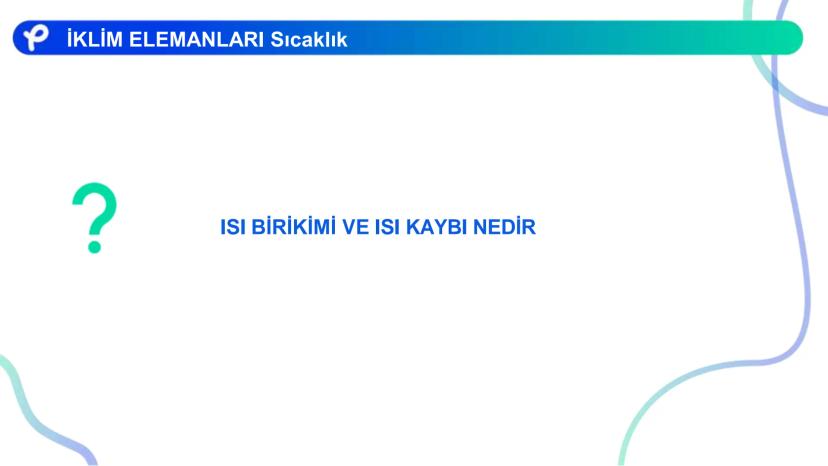 İKLİM ELEMANLARI Sıcaklık

?

ISI BİRİKİMİ VE ISI KAYBI NEDİR